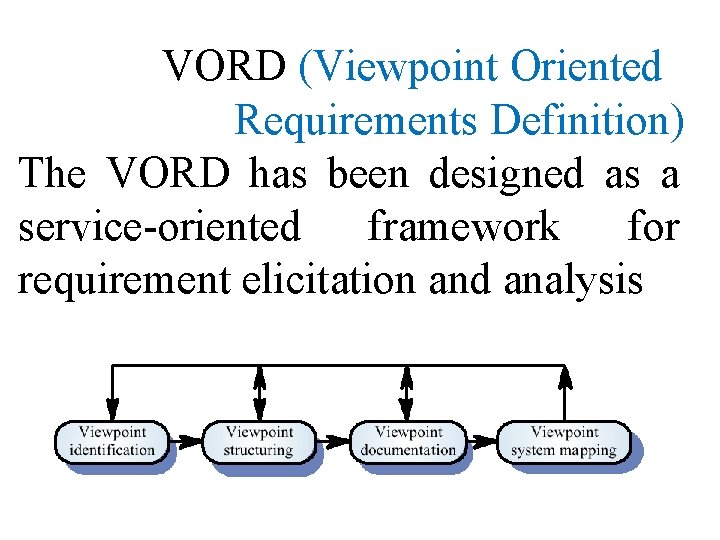 VORD (Viewpoint Oriented Requirements Definition)

The VORD has been designed as a service-oriented framework for requirement elicitation and analysis

Viewpoint identification

Viewpoint structuring

Viewpoint documentation

Viewpoint system mapping